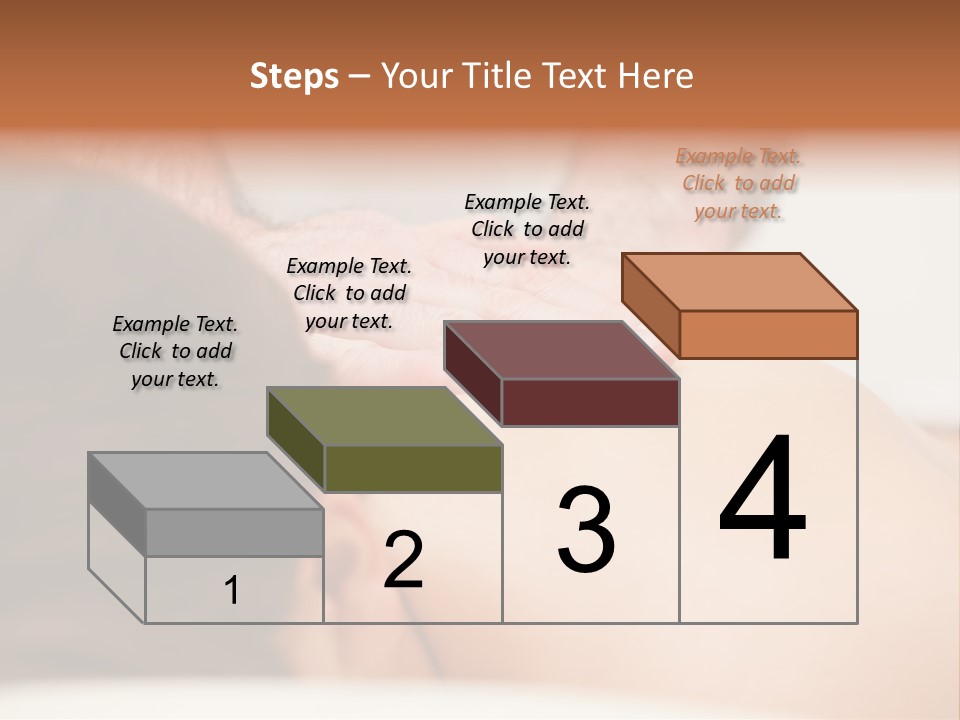 Steps – Your Title Text Here

Example Text. Click to add your text.

Example Text. Click to add your text.

Example Text. Click to add your text.

Example Text. Click to add your text.

1

2

3

4